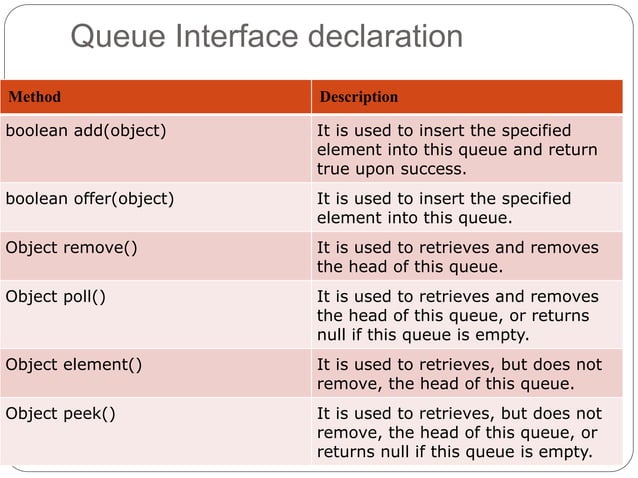 Queue Interface declaration

| Method | Description |
|---|---|
| boolean add(object) | It is used to insert the specified element into this queue and return true upon success. |
| boolean offer(object) | It is used to insert the specified element into this queue. |
| Object remove() | It is used to retrieves and removes the head of this queue. |
| Object poll() | It is used to retrieves and removes the head of this queue, or returns null if this queue is empty. |
| Object element() | It is used to retrieves, but does not remove, the head of this queue. |
| Object peek() | It is used to retrieves, but does not remove, the head of this queue, or returns null if this queue is empty. |